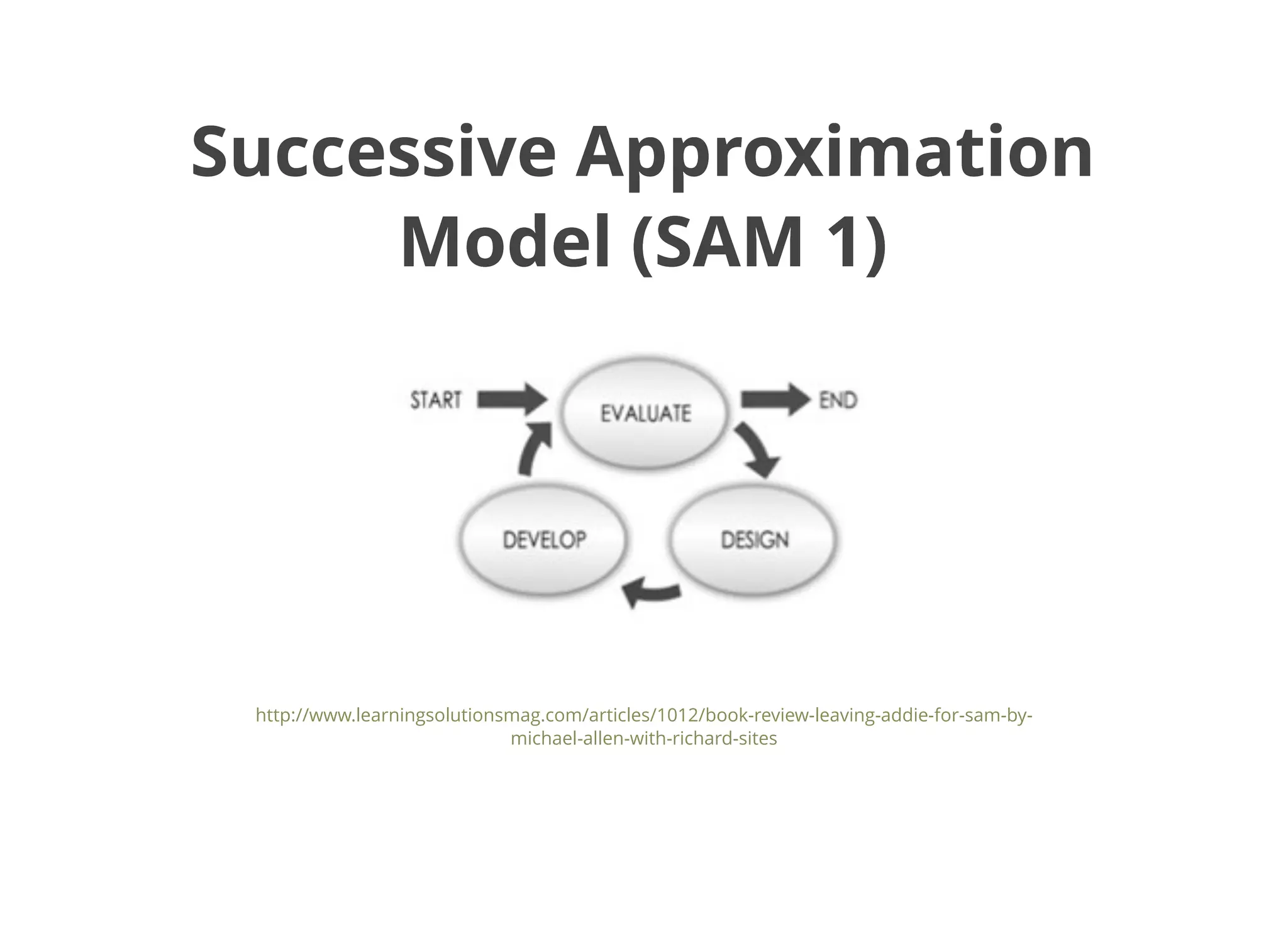 Successive Approximation Model (SAM 1)

START

EVALUATE

END

DEVELOP

DESIGN

http://www.learningsolutionsmag.com/articles/1012/book-review-leaving-addie-for-sam-by-michael-allen-with-richard-sites